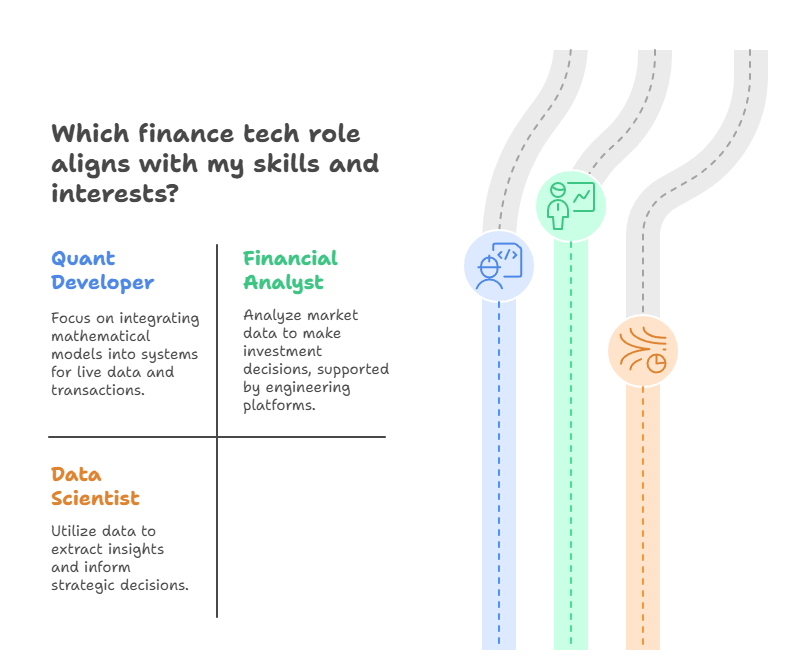 Which finance tech role aligns with my skills and interests?

Quant Developer

Focus on integrating mathematical models into systems for live data and transactions.

Financial Analyst

Analyze market data to make investment decisions, supported by engineering platforms.

Data Scientist

Utilize data to extract insights and inform strategic decisions.